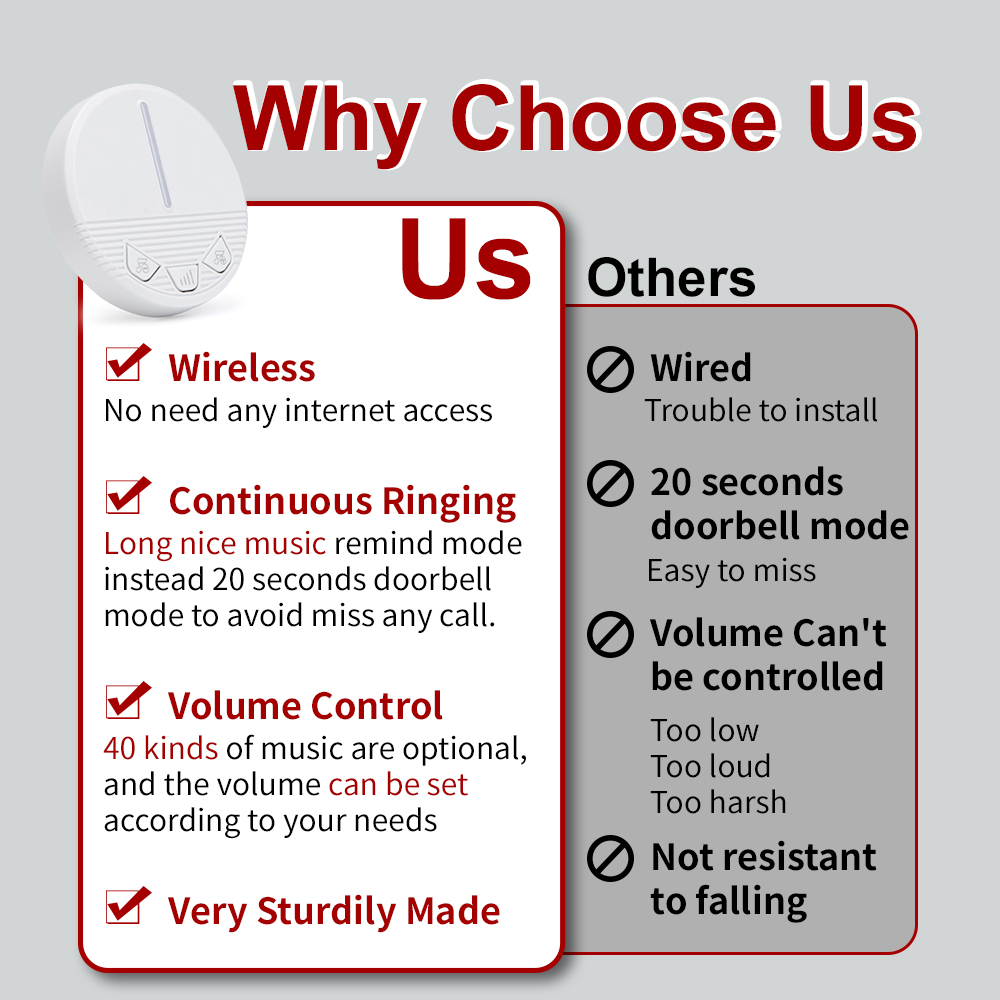 Why Choose Us

Us

Wireless
No need any internet access

Continuous Ringing
Long nice music remind mode instead 20 seconds doorbell mode to avoid miss any call.

Volume Control
40 kinds of music are optional, and the volume can be set according to your needs

Very Sturdily Made

Others

Wired
Trouble to install

20 seconds doorbell mode
Easy to miss

Volume Can't be controlled
Too low
Too loud
Too harsh

Not resistant to falling